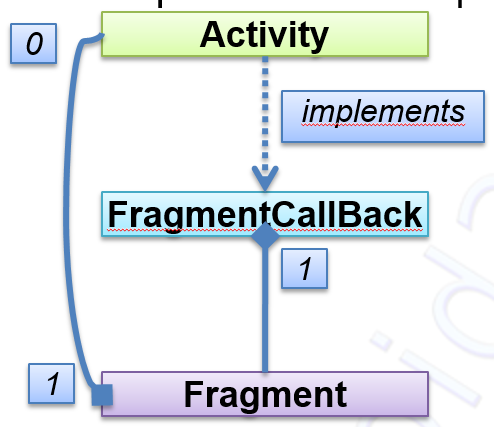 0

Activity

implements

FragmentCallBack

1

1

Fragment